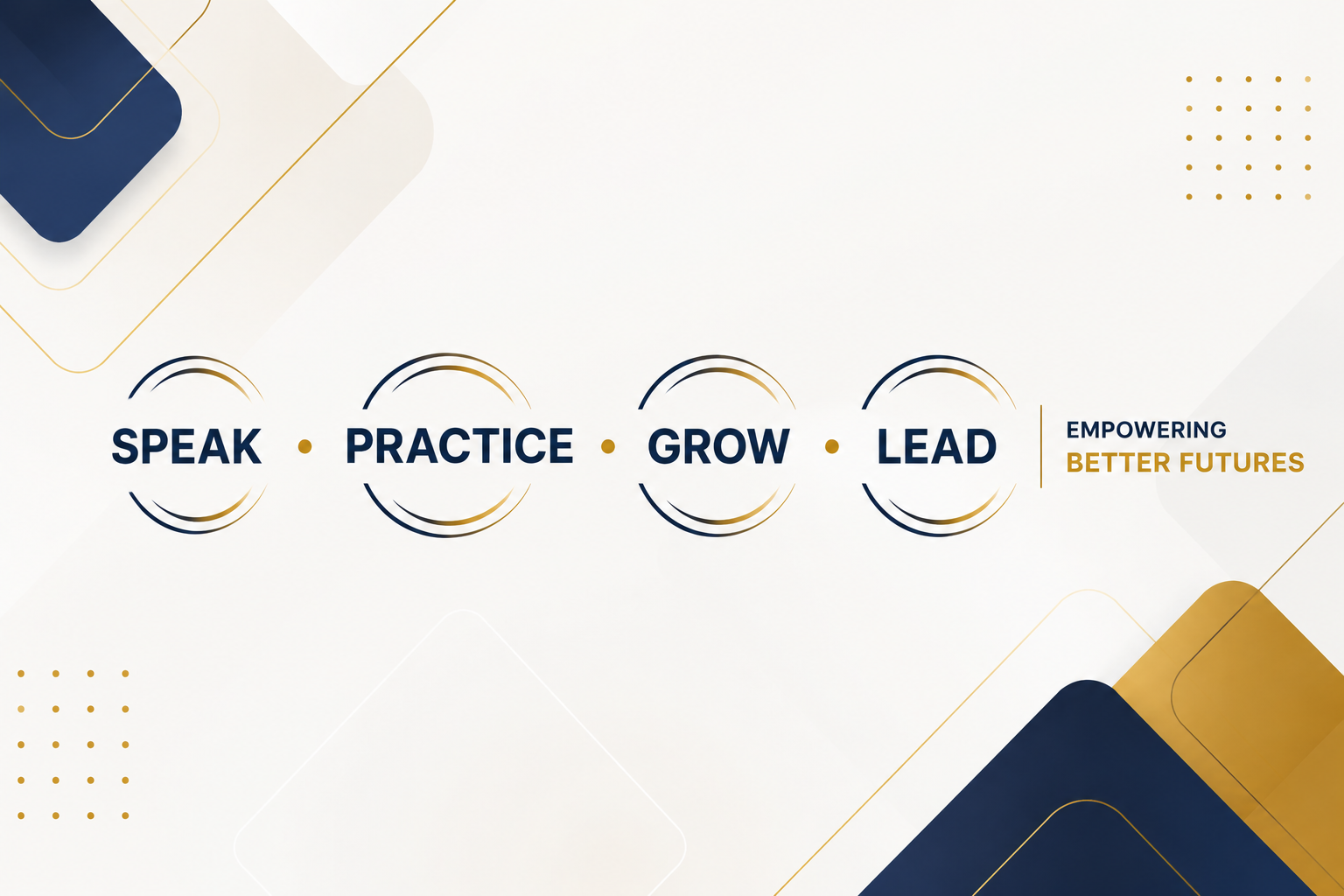 SPEAK • PRACTICE • GROW • LEAD

EMPOWERING
BETTER FUTURES